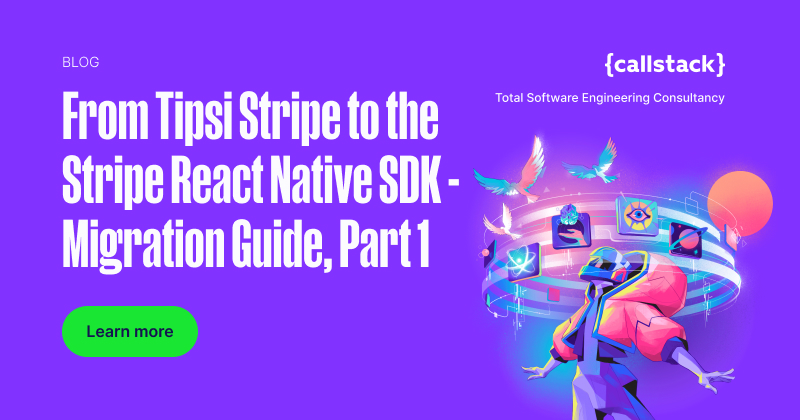 BLOG

From Tipsi Stripe to the Stripe React Native SDK - Migration Guide, Part 1

Learn more

{callstack}

Total Software Engineering Consultancy